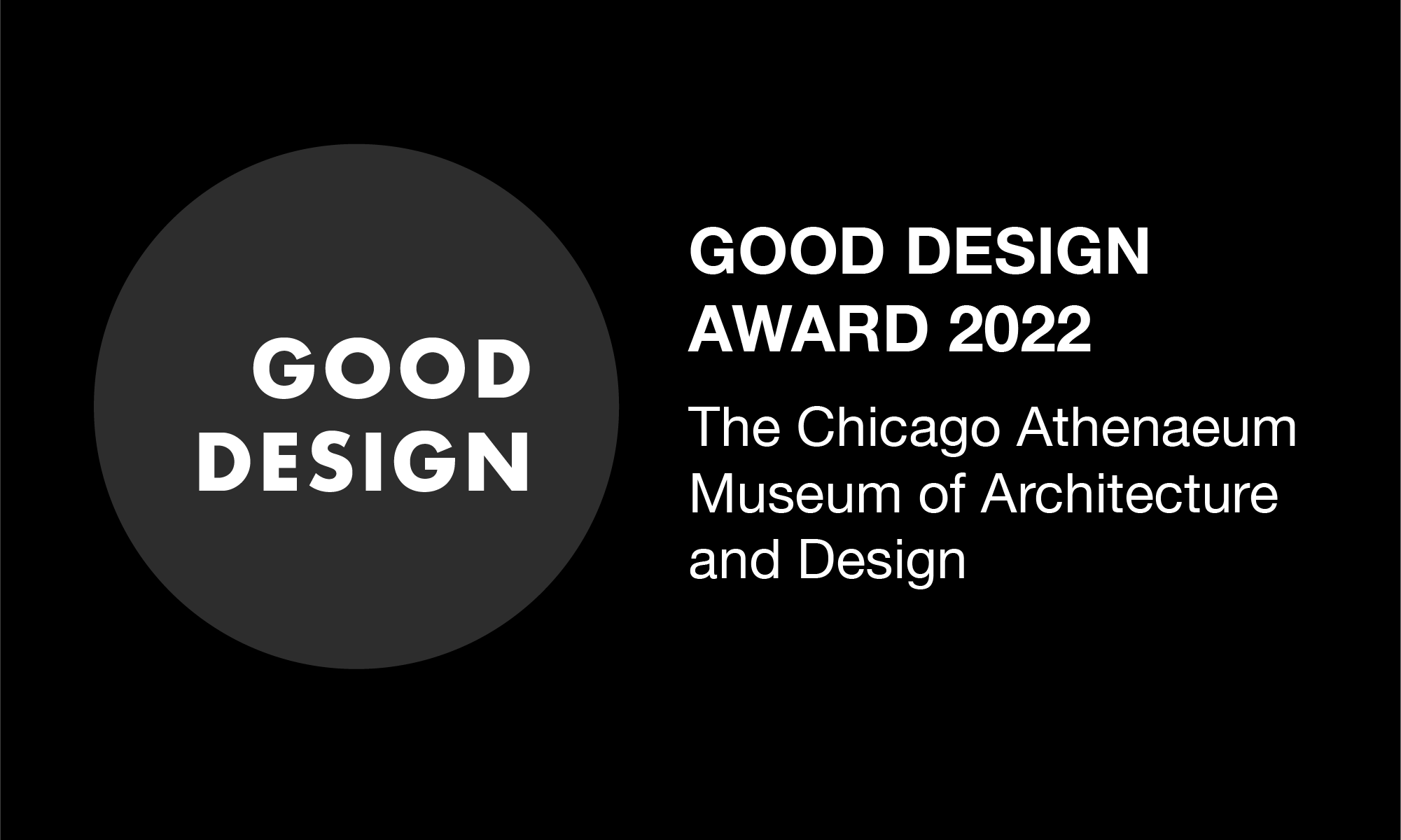 GOOD DESIGN

GOOD DESIGN AWARD 2022

The Chicago Athenaeum Museum of Architecture and Design